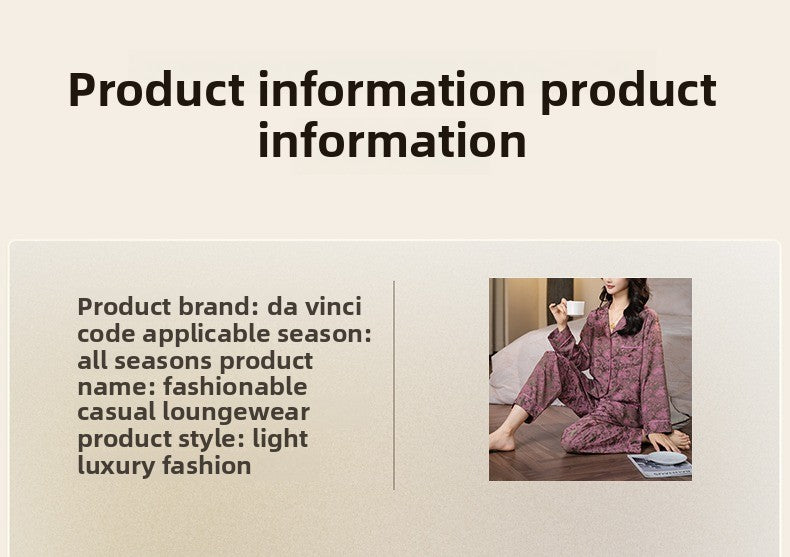 Product information product information

Product brand: da vinci code applicable season: all seasons product name: fashionable casual loungewear product style: light luxury fashion